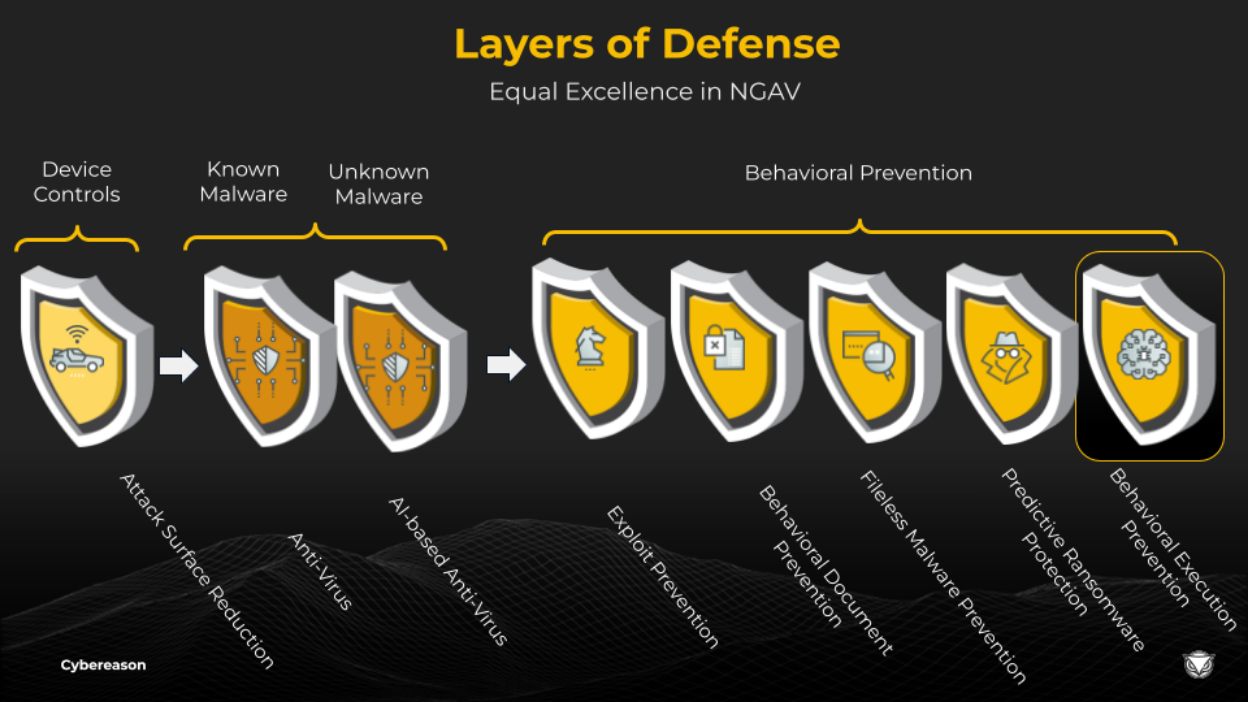 Layers of Defense
Equal Excellence in NGAV

Device Controls

Known Malware

Unknown Malware

Behavioral Prevention

Attack Surface Reduction

Anti-Virus

AI-based Anti-Virus

Exploit Prevention

Behavioral Document Prevention

Fileless Malware Prevention

Predictive Ransomware Protection

Behavioral Execution Prevention

Cybereason